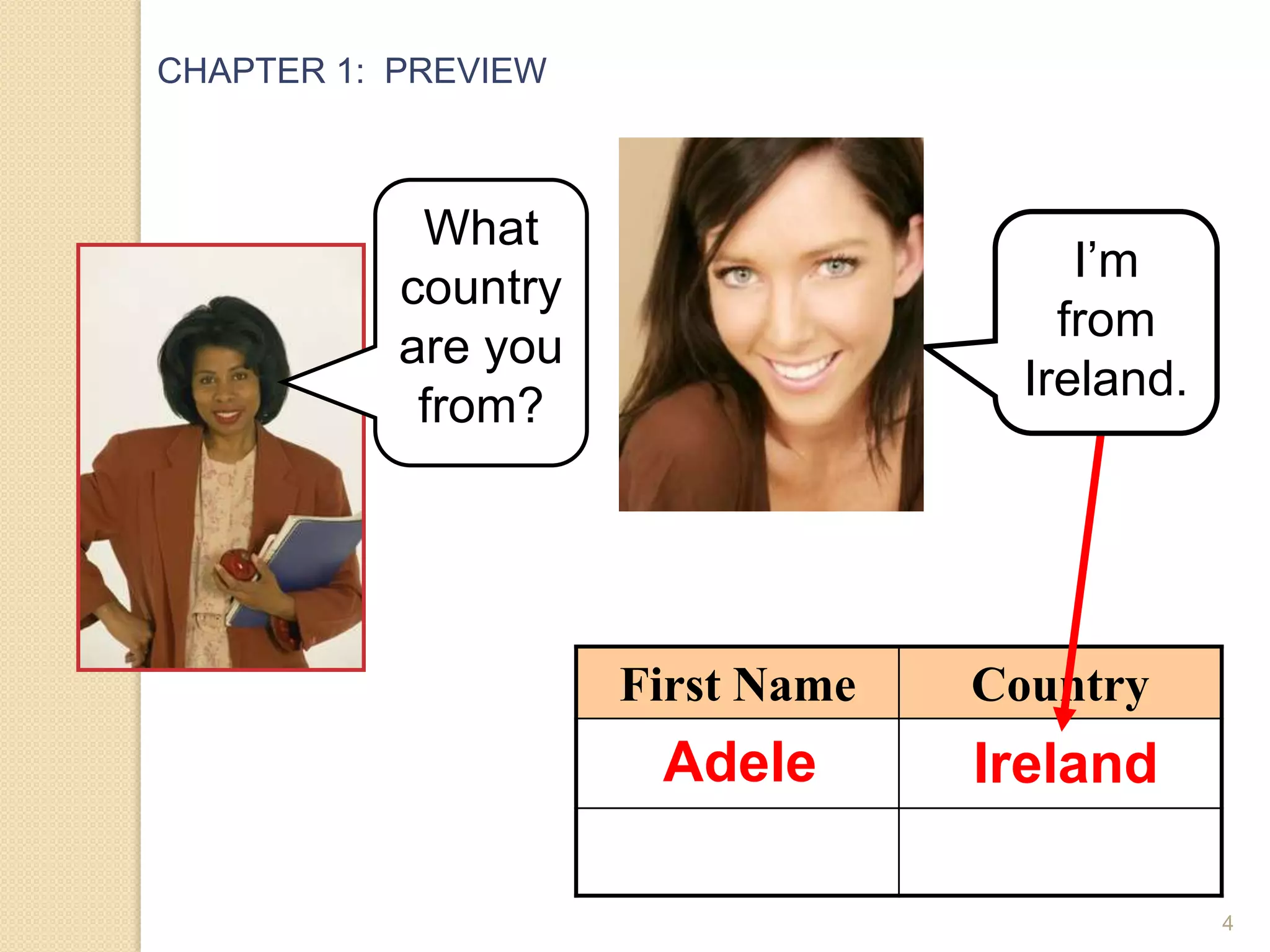 CHAPTER 1: PREVIEW

What country are you from?

I'm from Ireland.

| First Name | Country |
|---|---|
| Adele | Ireland |
| | |

4